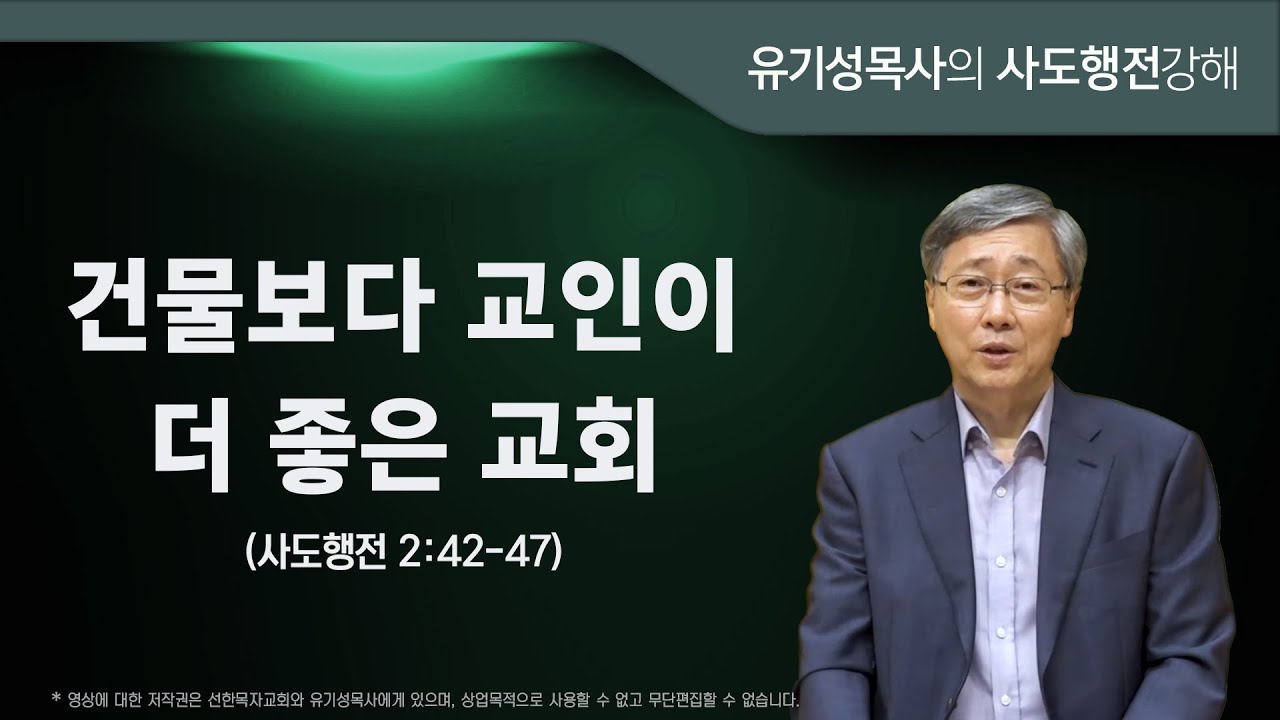 유기성목사의 사도행전강해

건물보다 교인이
더 좋은 교회

(사도행전 2:42-47)

* 영상에 대한 저작권은 선한목자교회와 유기성목사에게 있으며, 상업목적으로 사용할 수 없고 무단편집할 수 없습니다.